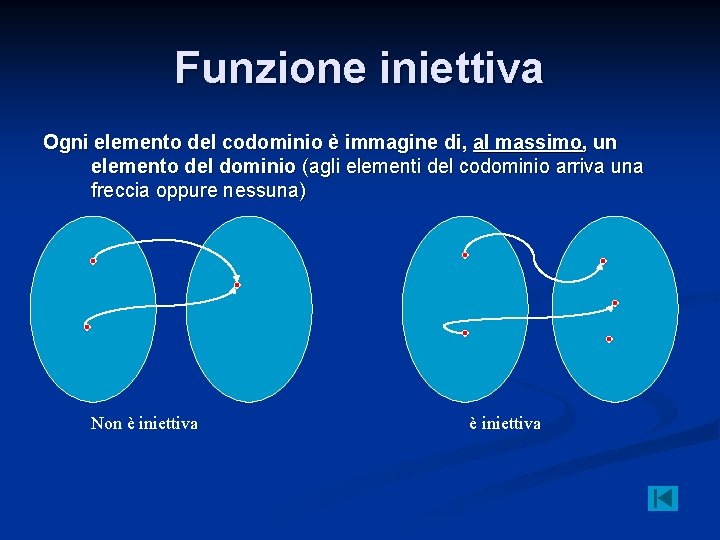 Funzione iniettiva

Ogni elemento del codominio è immagine di, al massimo, un elemento del dominio (agli elementi del codominio arriva una freccia oppure nessuna)

Non è iniettiva

è iniettiva